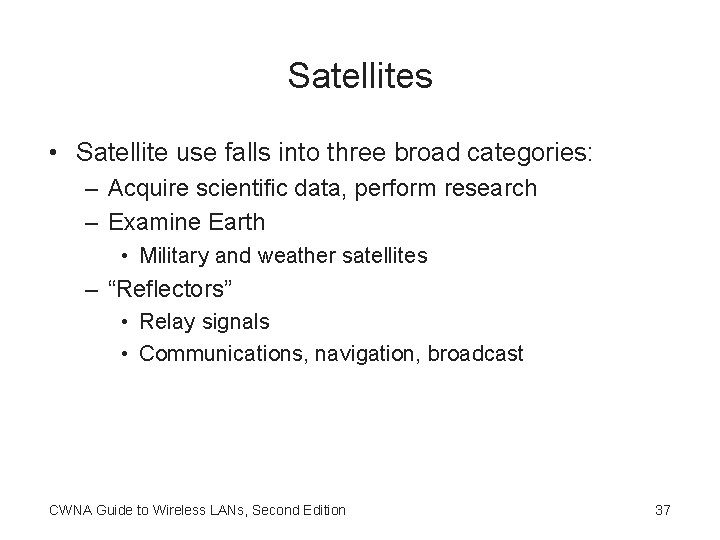 Satellites

• Satellite use falls into three broad categories:
– Acquire scientific data, perform research
– Examine Earth
• Military and weather satellites
– “Reflectors”
• Relay signals
• Communications, navigation, broadcast

CWNA Guide to Wireless LANs, Second Edition

37